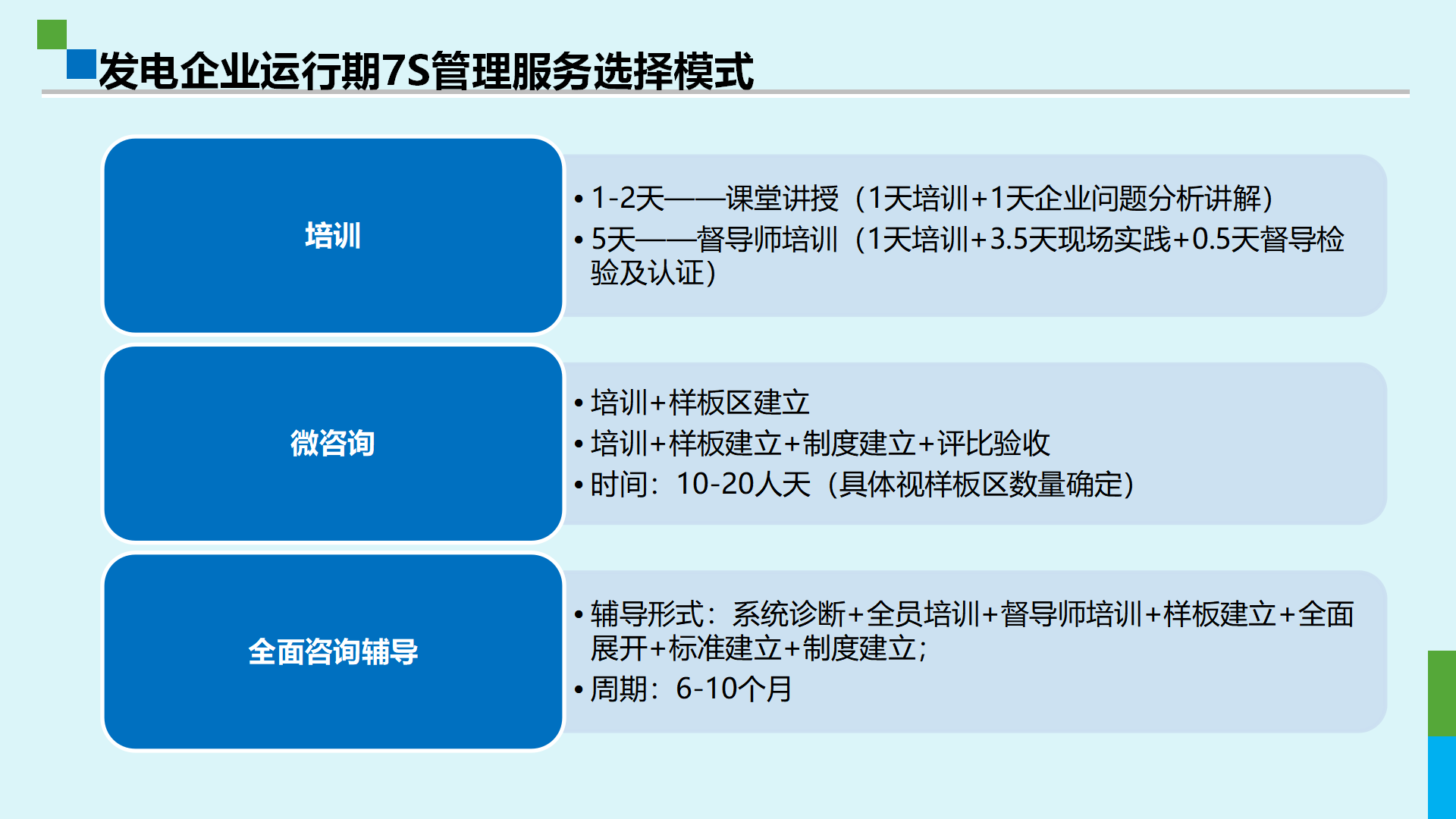 发电企业运行期7S管理服务选择模式

培训

• 1-2天——课堂讲授（1天培训+1天企业问题分析讲解）
• 5天——督导师培训（1天培训+3.5天现场实践+0.5天督导检验及认证）

微咨询

• 培训+样板区建立
• 培训+样板建立+制度建立+评比验收
• 时间：10-20人天（具体视样板区数量确定）

全面咨询辅导

• 辅导形式：系统诊断+全员培训+督导师培训+样板建立+全面展开+标准建立+制度建立；
• 周期：6-10个月